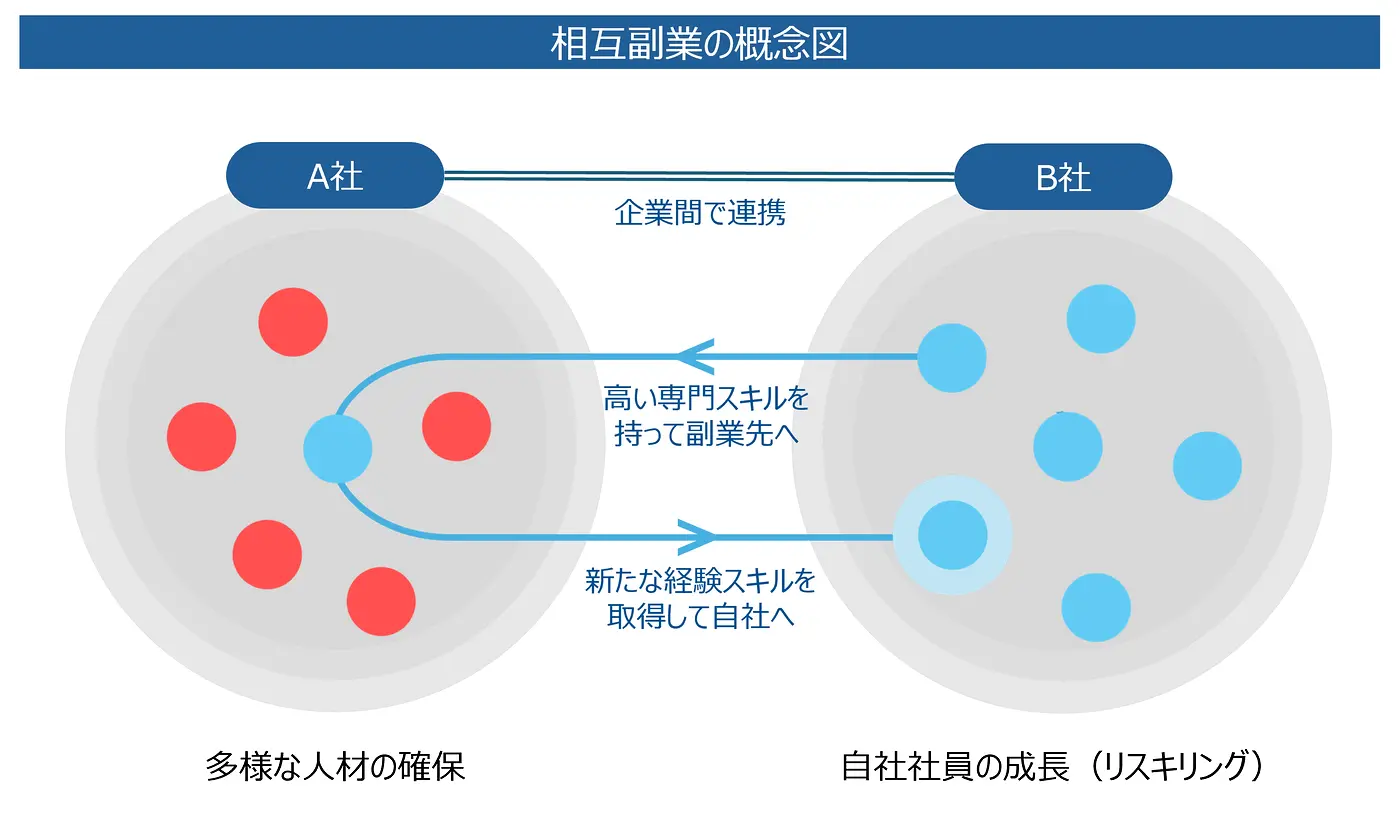 相互副業の概念図

A社

B社

企業間で連携

高い専門スキルを持って副業先へ

新たな経験スキルを取得して自社へ

多様な人材の確保

自社社員の成長（リスキリング）